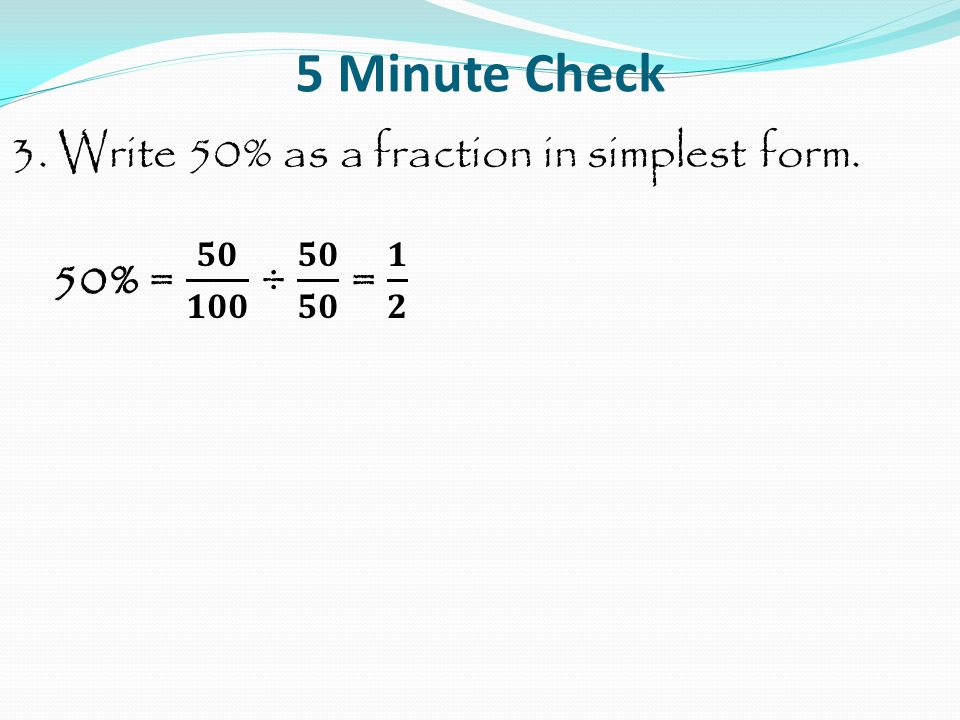 5 Minute Check

3. Write 50% as a fraction in simplest form.

$50\% = \frac{50}{100} \div \frac{50}{50} = \frac{1}{2}$